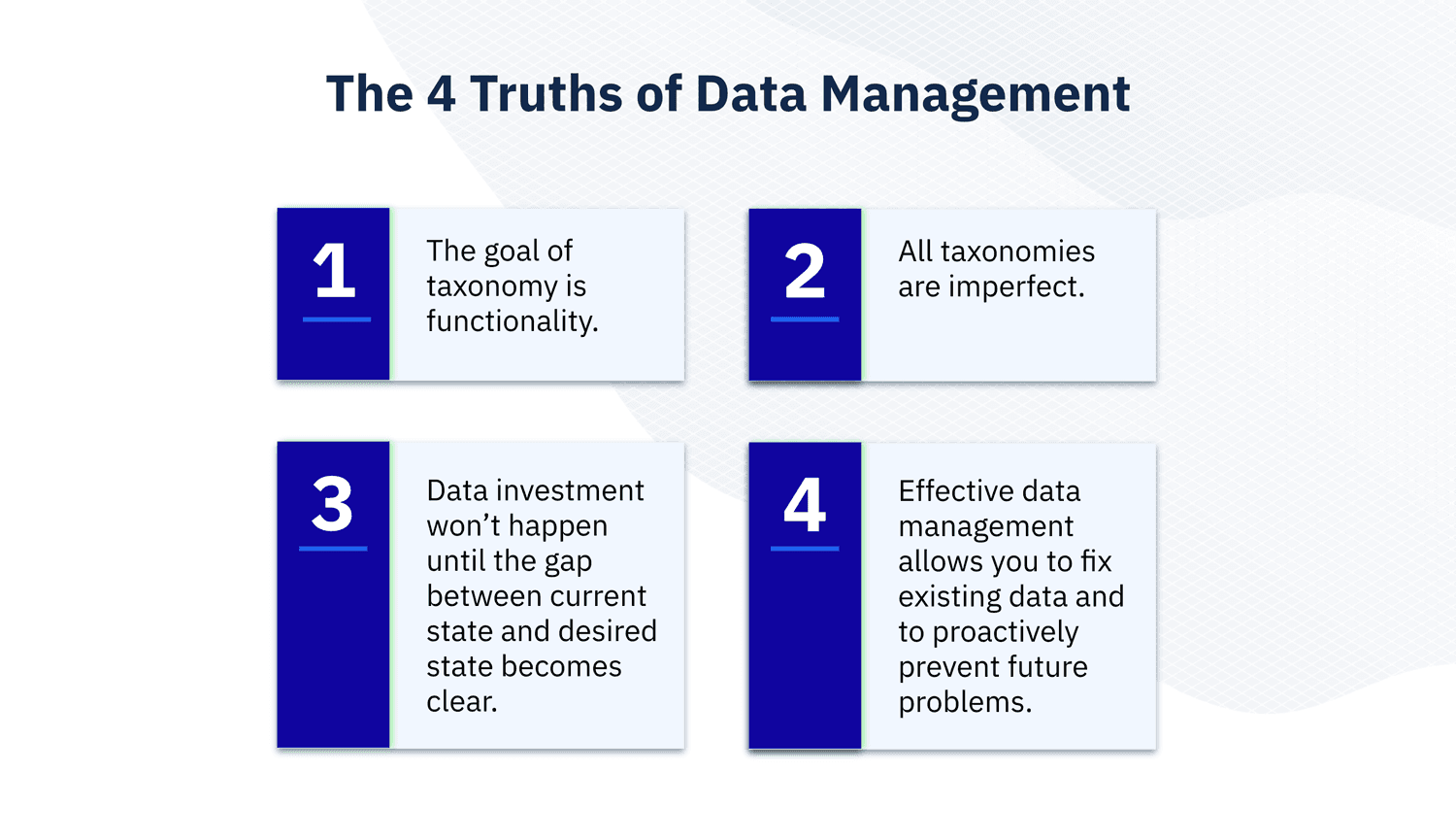 The 4 Truths of Data Management

1

The goal of taxonomy is functionality.

2

All taxonomies are imperfect.

3

Data investment won’t happen until the gap between current state and desired state becomes clear.

4

Effective data management allows you to fix existing data and to proactively prevent future problems.